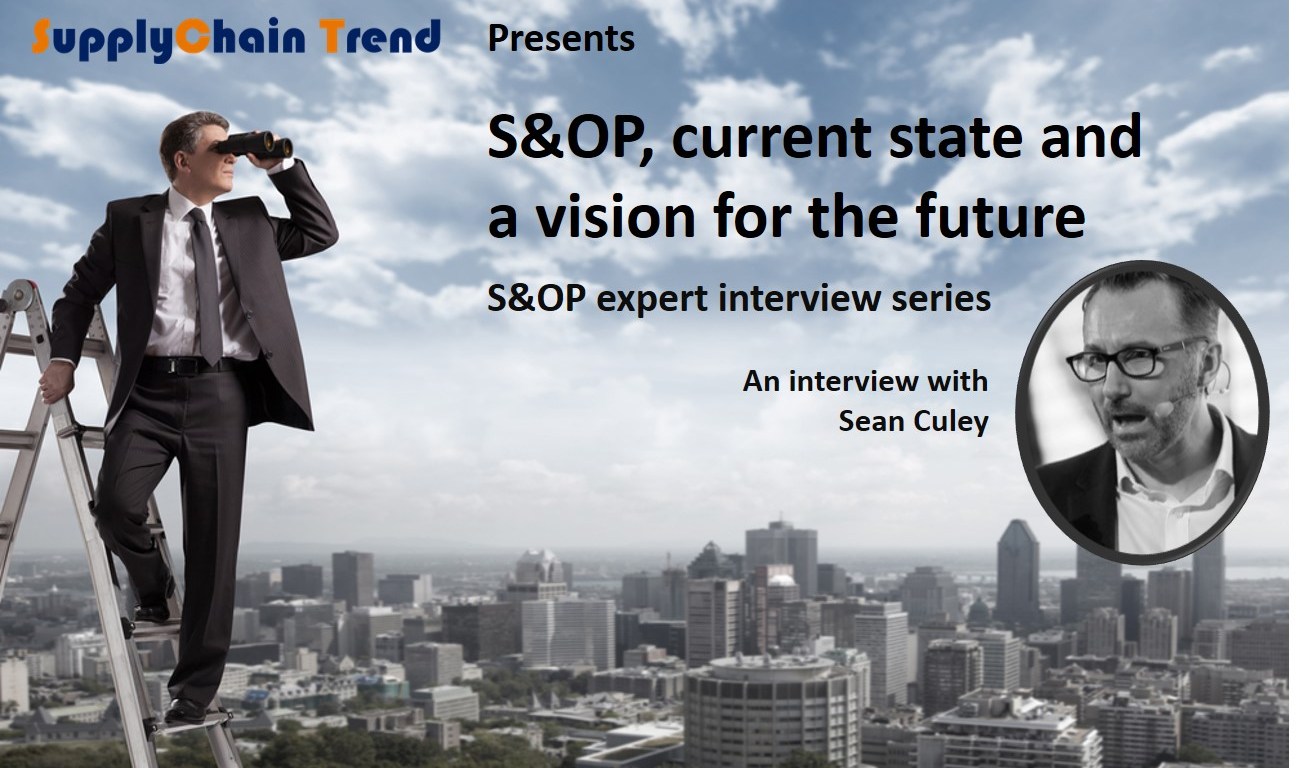 SupplyChain Trend Presents

S&OP, current state and a vision for the future

S&OP expert interview series

An interview with Sean Culey